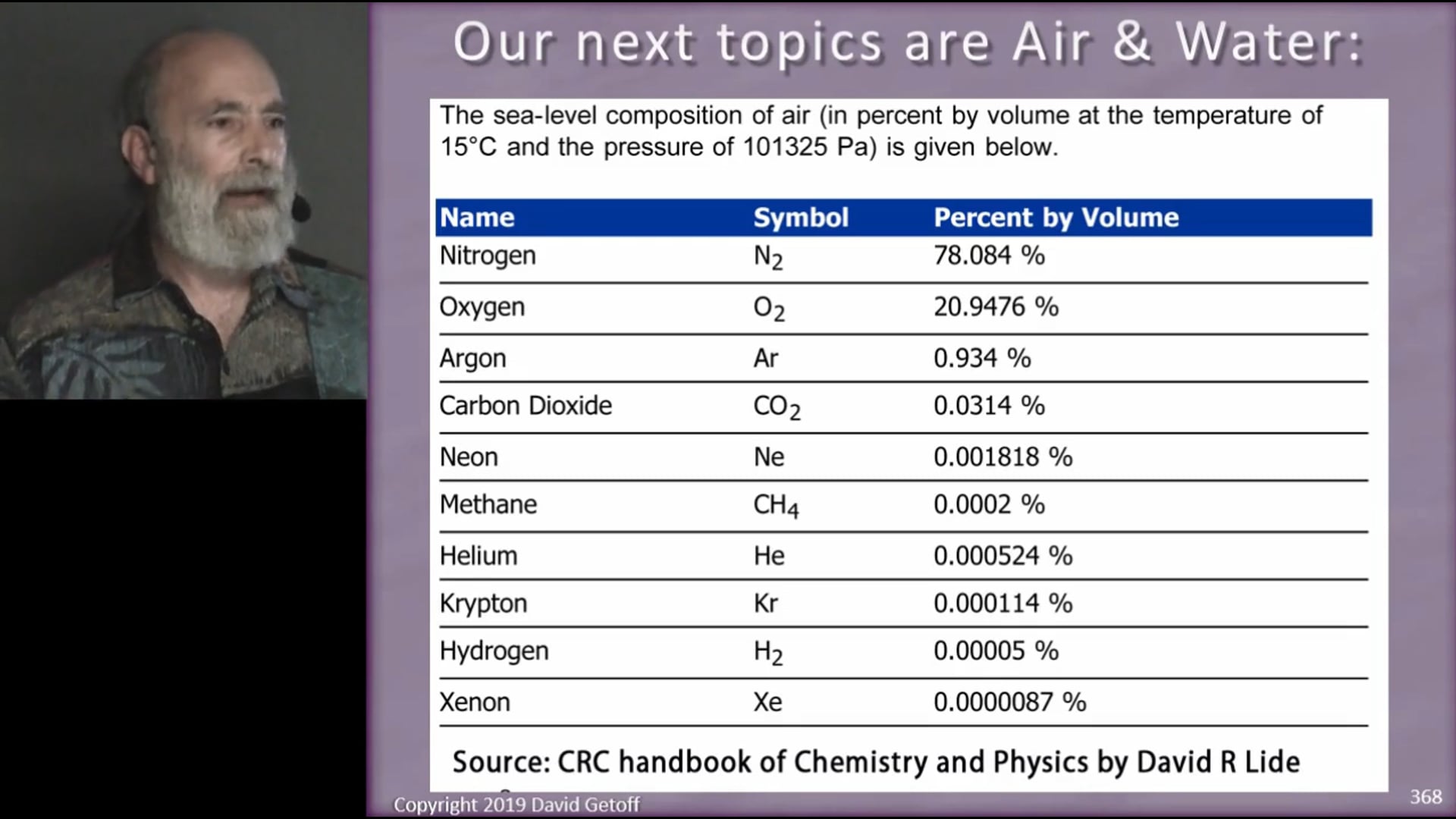 Our next topics are Air & Water:

The sea-level composition of air (in percent by volume at the temperature of 15°C and the pressure of 101325 Pa) is given below.

| Name | Symbol | Percent by Volume |
|---|---|---|
| Nitrogen | $N_2$ | 78.084 % |
| Oxygen | $O_2$ | 20.9476 % |
| Argon | Ar | 0.934 % |
| Carbon Dioxide | $CO_2$ | 0.0314 % |
| Neon | Ne | 0.001818 % |
| Methane | $CH_4$ | 0.0002 % |
| Helium | He | 0.000524 % |
| Krypton | Kr | 0.000114 % |
| Hydrogen | $H_2$ | 0.00005 % |
| Xenon | Xe | 0.0000087 % |

Source: CRC handbook of Chemistry and Physics by David R Lide

Copyright 2019 David Getoff

368